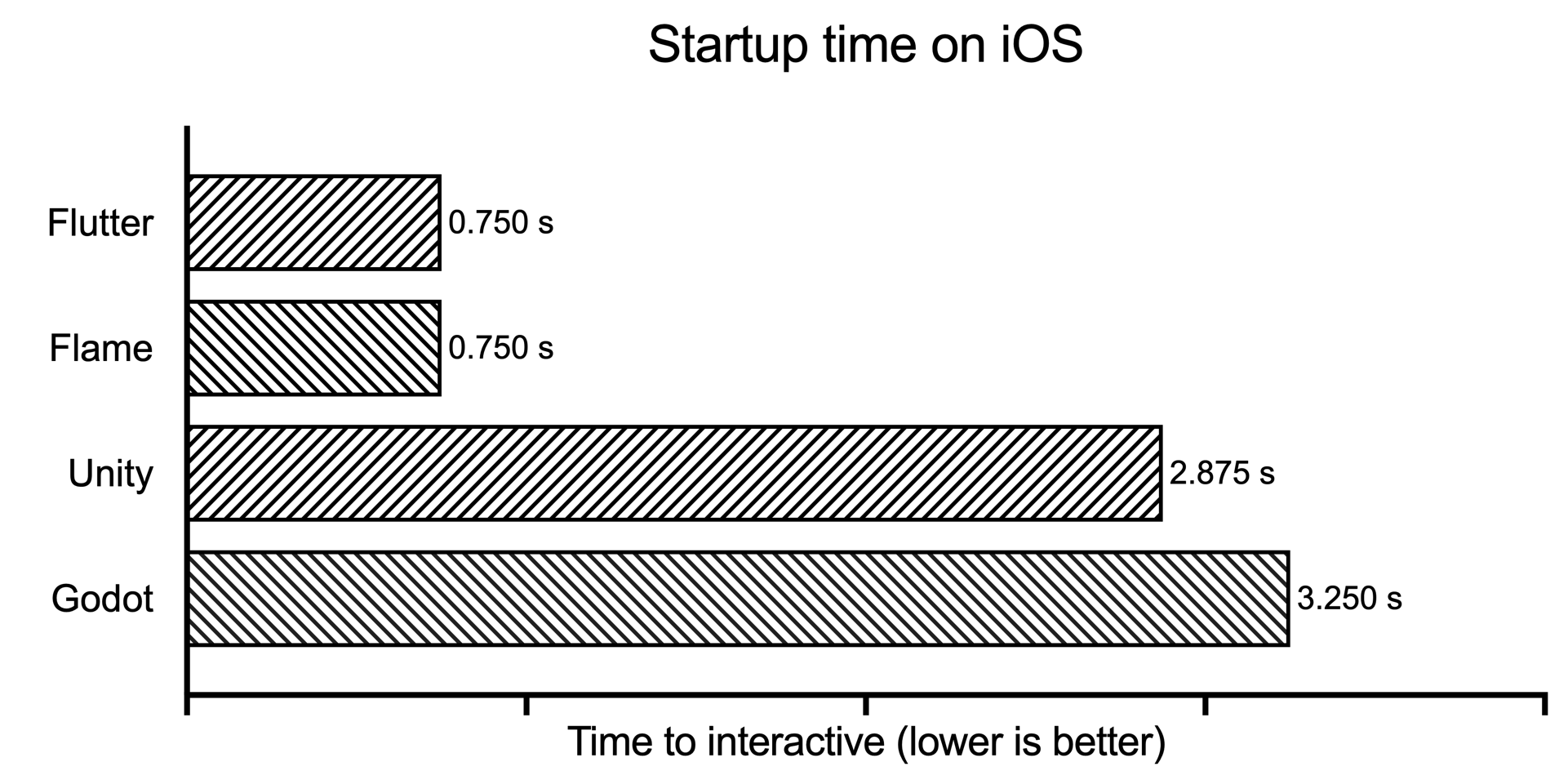 Startup time on iOS

Flutter
0.750 s

Flame
0.750 s

Unity
2.875 s

Godot
3.250 s

Time to interactive (lower is better)